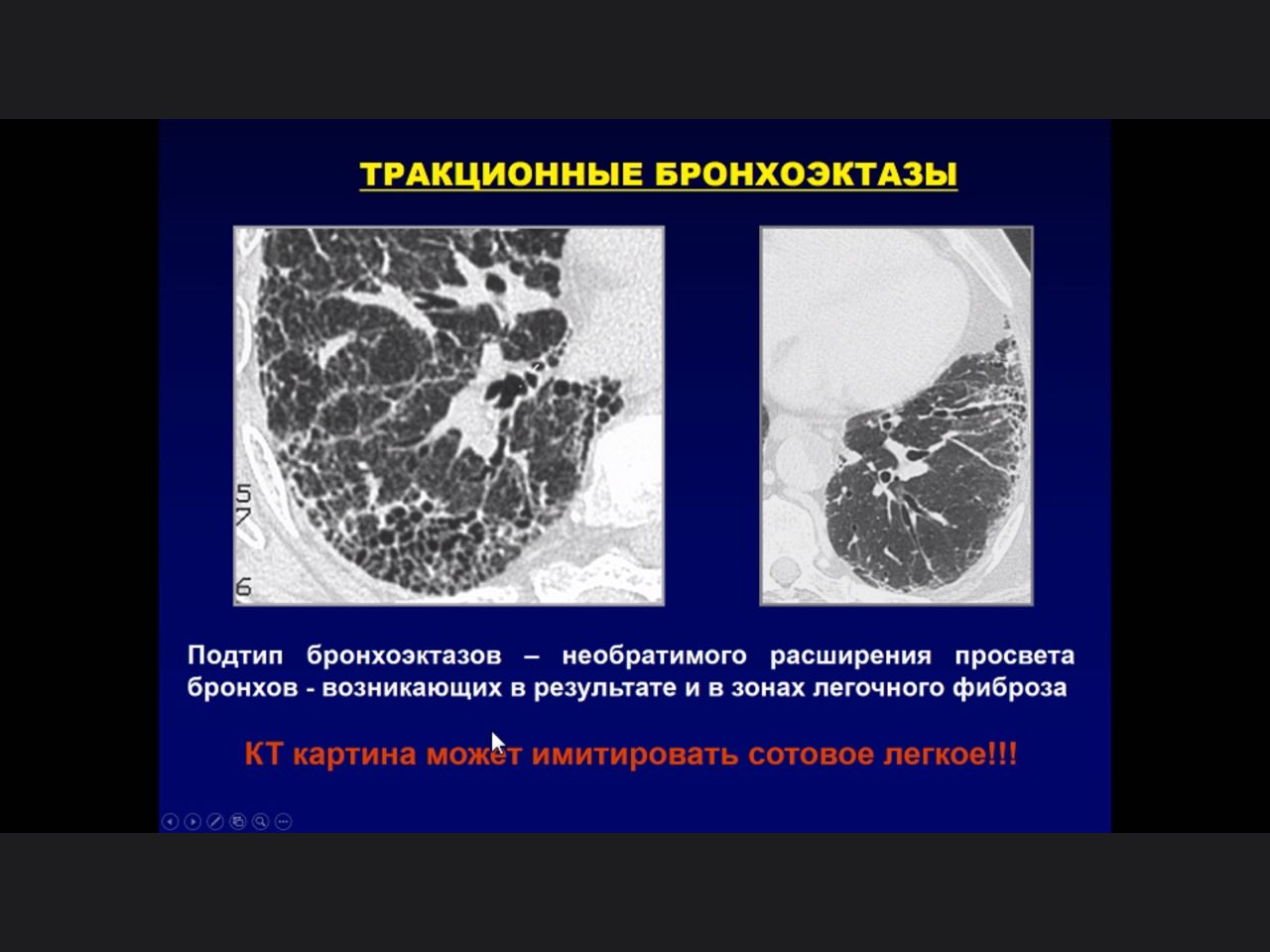 ТРАКЦИОННЫЕ БРОНХОЭКТАЗЫ

5
7
6

Подтип бронхоэктазов – необратимого расширения просвета бронхов - возникающих в результате и в зонах легочного фиброза

КТ картина может имитировать сотовое легкое!!!